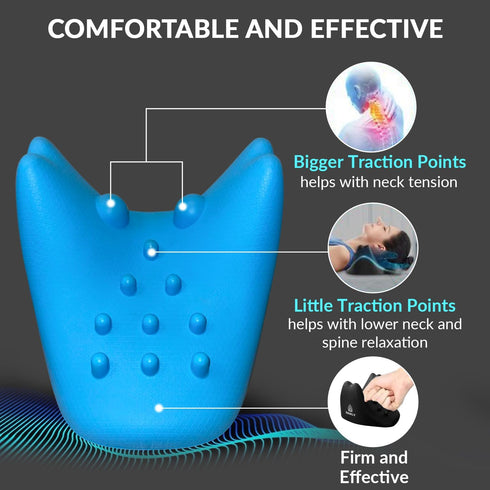 COMFORTABLE AND EFFECTIVE

Bigger Traction Points
helps with neck tension

Little Traction Points
helps with lower neck and spine relaxation

Firm and Effective